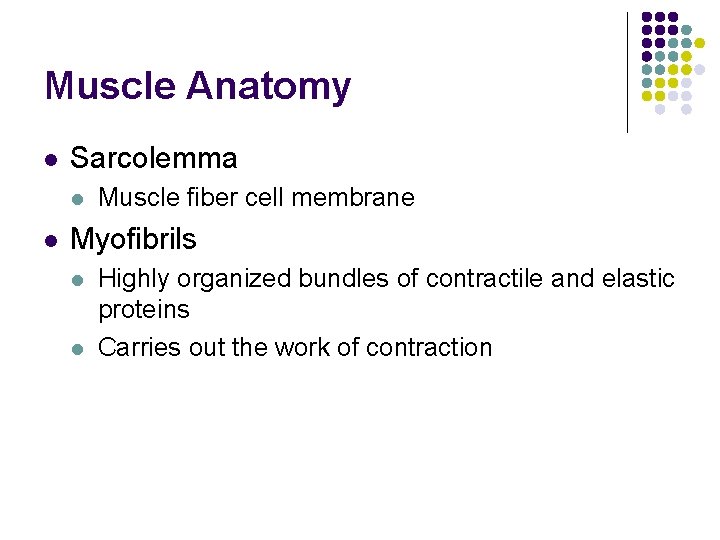 Muscle Anatomy

- Sarcolemma
  - Muscle fiber cell membrane
- Myofibrils
  - Highly organized bundles of contractile and elastic proteins
  - Carries out the work of contraction